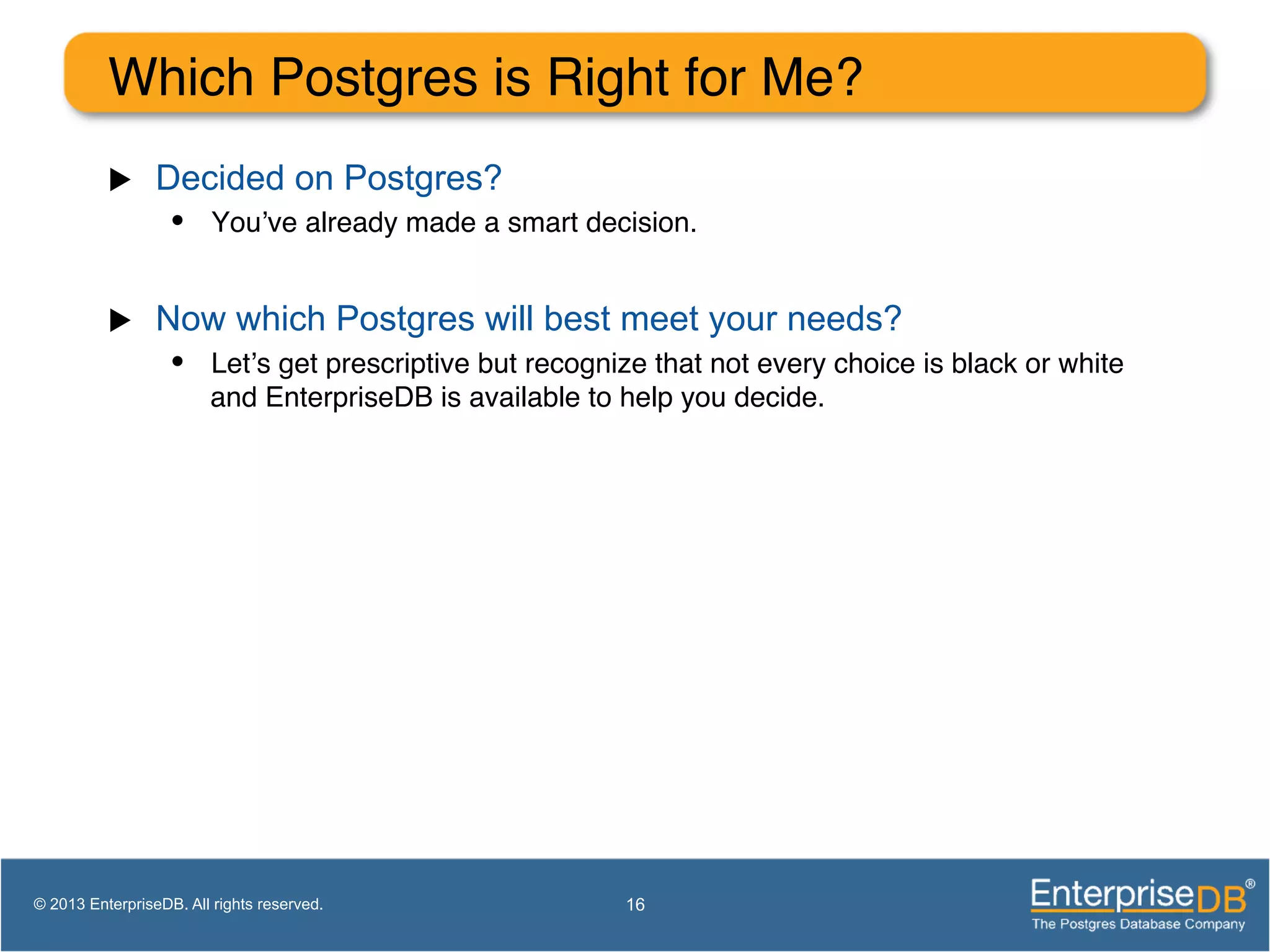 Which Postgres is Right for Me?

▶ Decided on Postgres?

• You’ve already made a smart decision.

▶ Now which Postgres will best meet your needs?

• Let’s get prescriptive but recognize that not every choice is black or white and EnterpriseDB is available to help you decide.

© 2013 EnterpriseDB. All rights reserved.

16

EnterpriseDB®
The Postgres Database Company